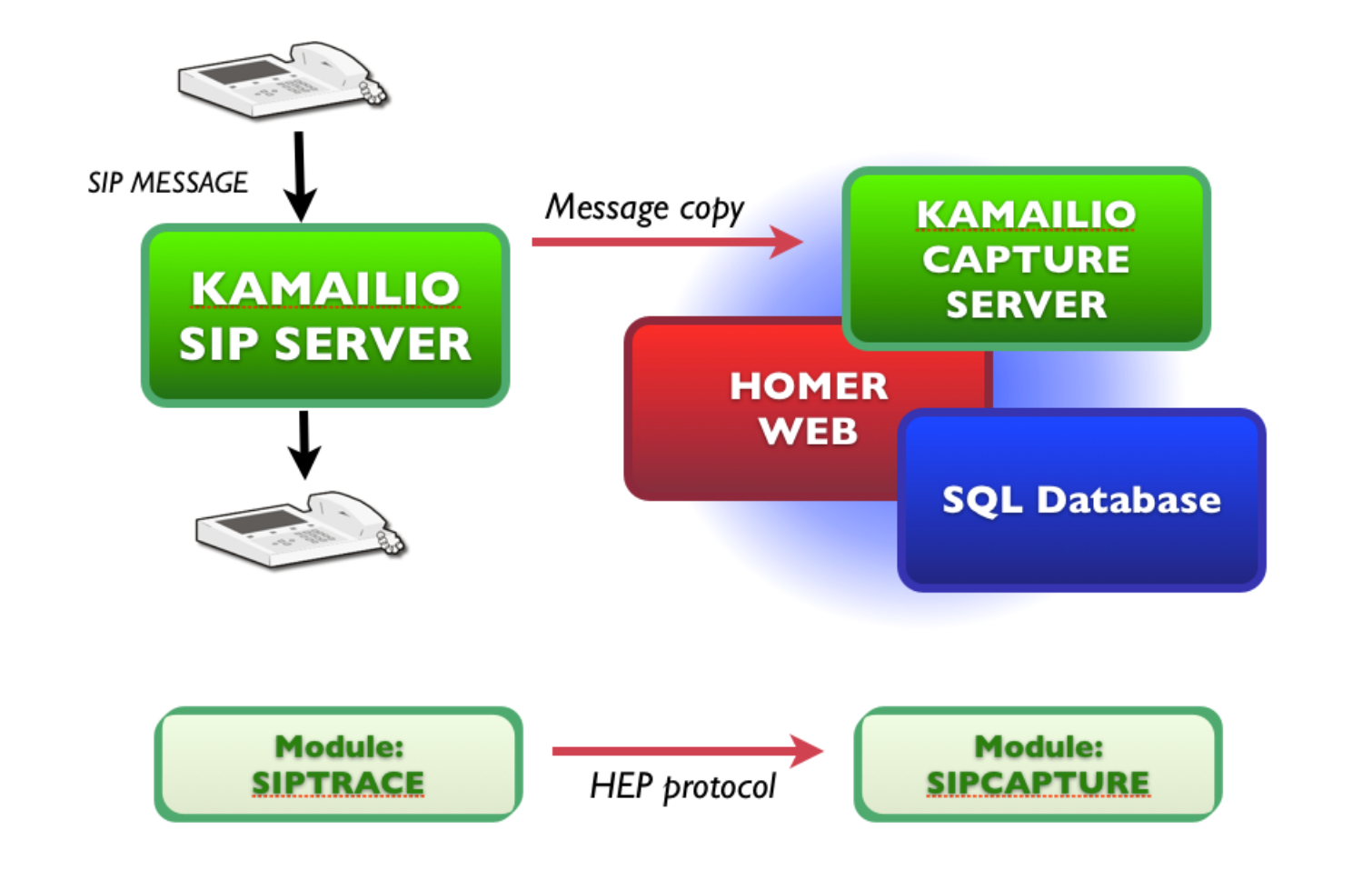 SIP MESSAGE

KAMAILIO SIP SERVER

Message copy

KAMAILIO CAPTURE SERVER

HOMER WEB

SQL Database

Module: SIPTRACE

HEP protocol

Module: SIPCAPTURE